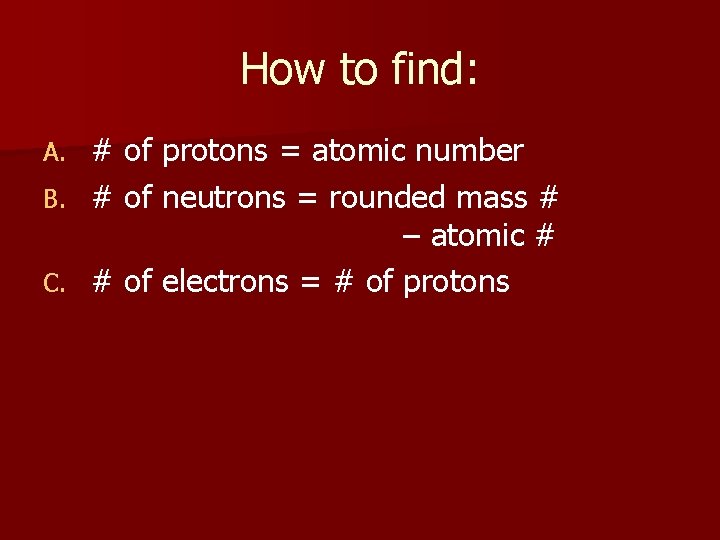 How to find:

A. # of protons = atomic number

B. # of neutrons = rounded mass # – atomic #

C. # of electrons = # of protons